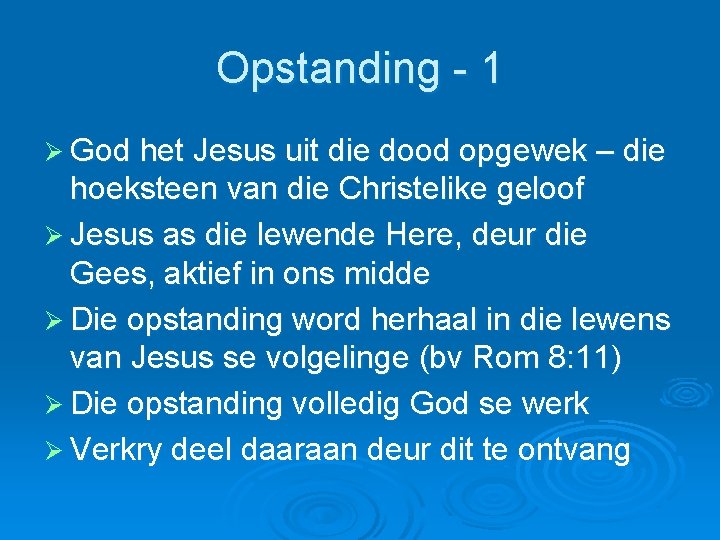 Opstanding - 1

➢ God het Jesus uit die dood opgewek – die hoeksteen van die Christelike geloof
➢ Jesus as die lewende Here, deur die Gees, aktief in ons midde
➢ Die opstanding word herhaal in die lewens van Jesus se volgelinge (bv Rom 8:11)
➢ Die opstanding volledig God se werk
➢ Verkry deel daaraan deur dit te ontvang